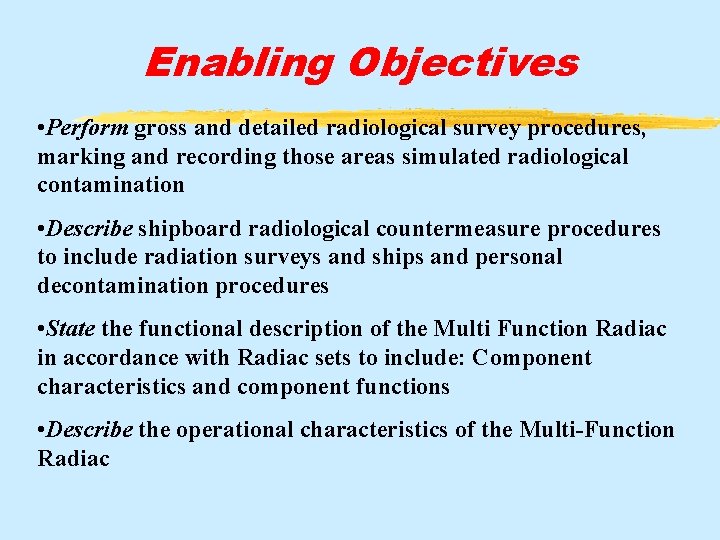 Enabling Objectives

•Perform gross and detailed radiological survey procedures, marking and recording those areas simulated radiological contamination

•Describe shipboard radiological countermeasure procedures to include radiation surveys and ships and personal decontamination procedures

•State the functional description of the Multi Function Radiac in accordance with Radiac sets to include: Component characteristics and component functions

•Describe the operational characteristics of the Multi-Function Radiac